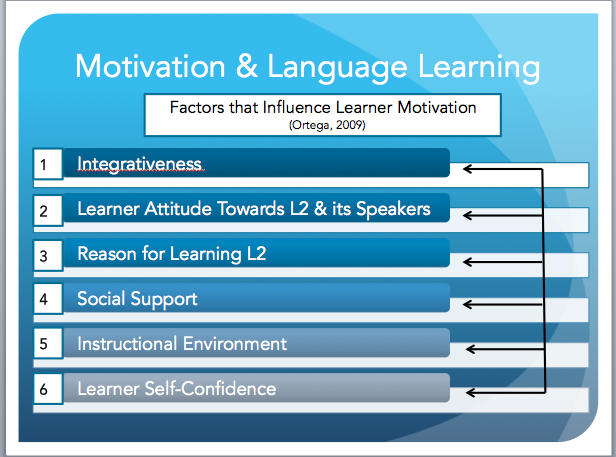 Motivation & Language Learning

Factors that Influence Learner Motivation
(Ortega, 2009)

1 Integrativeness

2 Learner Attitude Towards L2 & its Speakers

3 Reason for Learning L2

4 Social Support

5 Instructional Environment

6 Learner Self-Confidence